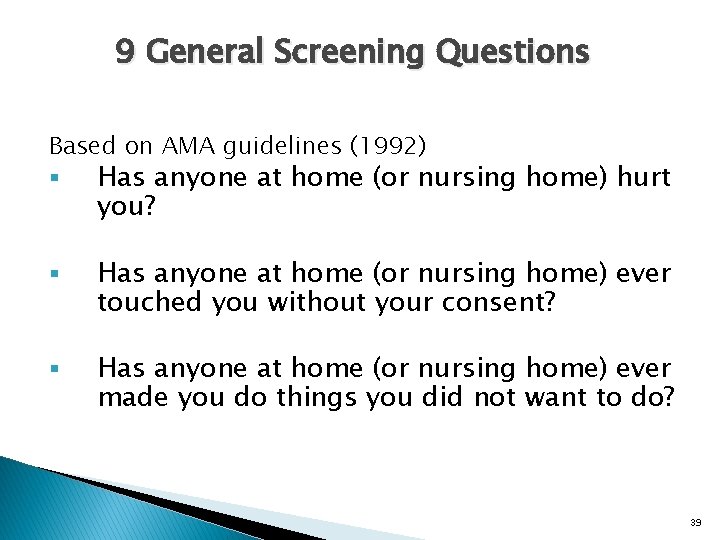 9 General Screening Questions

Based on AMA guidelines (1992)

▪ Has anyone at home (or nursing home) hurt you?

▪ Has anyone at home (or nursing home) ever touched you without your consent?

▪ Has anyone at home (or nursing home) ever made you do things you did not want to do?

39